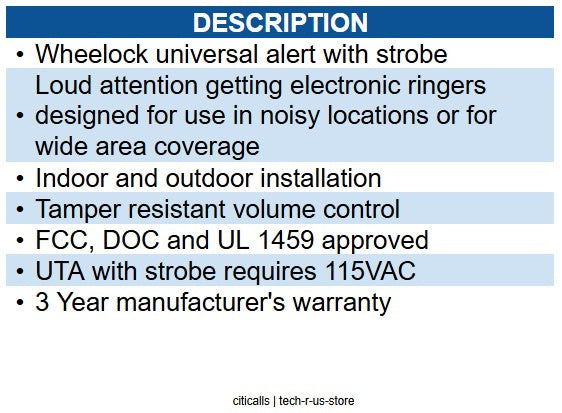 DESCRIPTION

• Wheelock universal alert with strobe

• Loud attention getting electronic ringers designed for use in noisy locations or for wide area coverage

• Indoor and outdoor installation

• Tamper resistant volume control

• FCC, DOC and UL 1459 approved

• UTA with strobe requires 115VAC

• 3 Year manufacturer's warranty

citicalls | tech-r-us-store